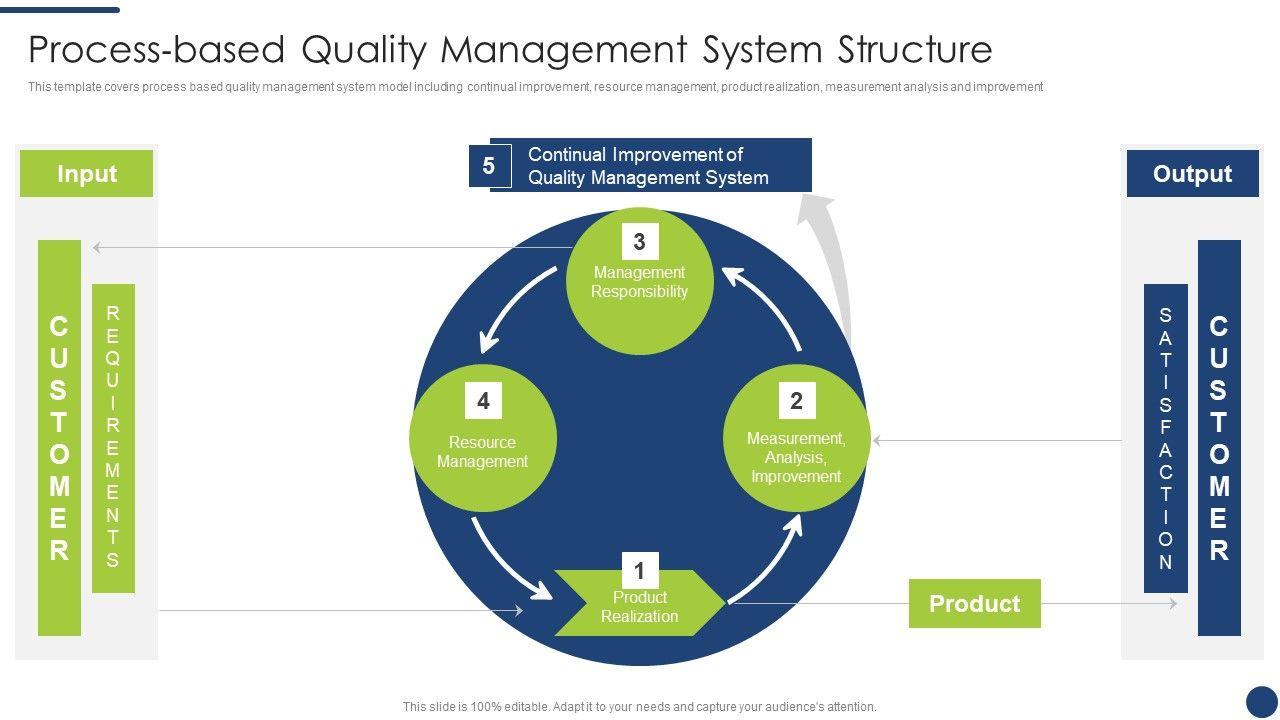 Process-based Quality Management System Structure

This template covers process based quality management system model including continual improvement, resource management, product realization, measurement analysis and improvement

Input

CUSTOMER

REQUIREMENTS

5 Continual Improvement of Quality Management System

3 Management Responsibility

4 Resource Management

2 Measurement, Analysis, Improvement

1 Product Realization

Product

Output

SATISFACTION

CUSTOMER

This slide is 100% editable. Adapt it to your needs and capture your audience's attention.